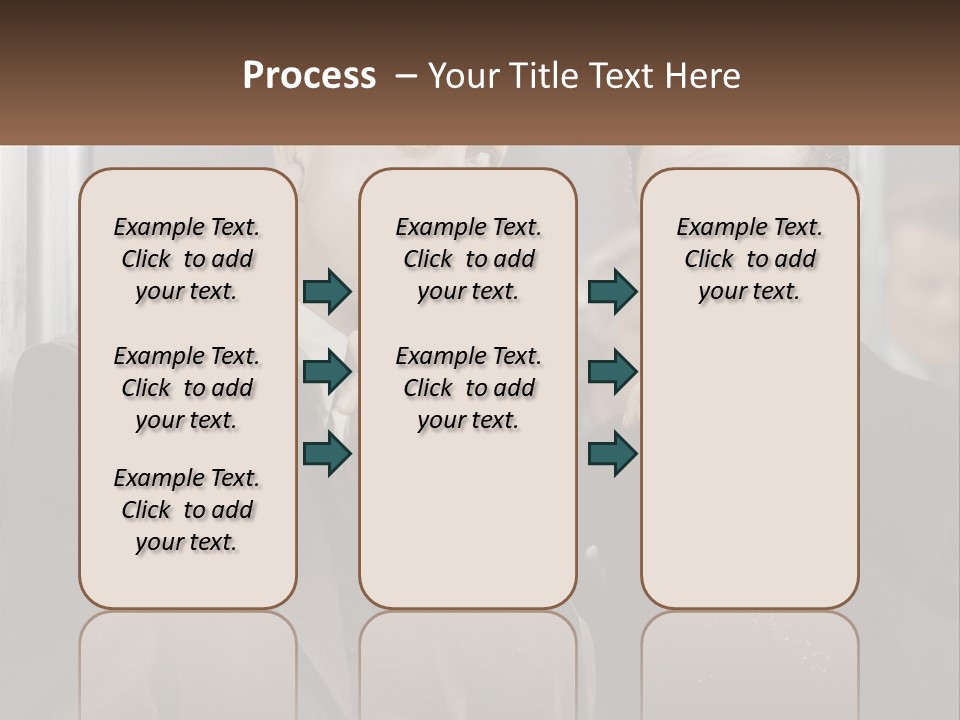 Process – Your Title Text Here

Example Text. Click to add your text.

Example Text. Click to add your text.

Example Text. Click to add your text.

Example Text. Click to add your text.

Example Text. Click to add your text.

Example Text. Click to add your text.